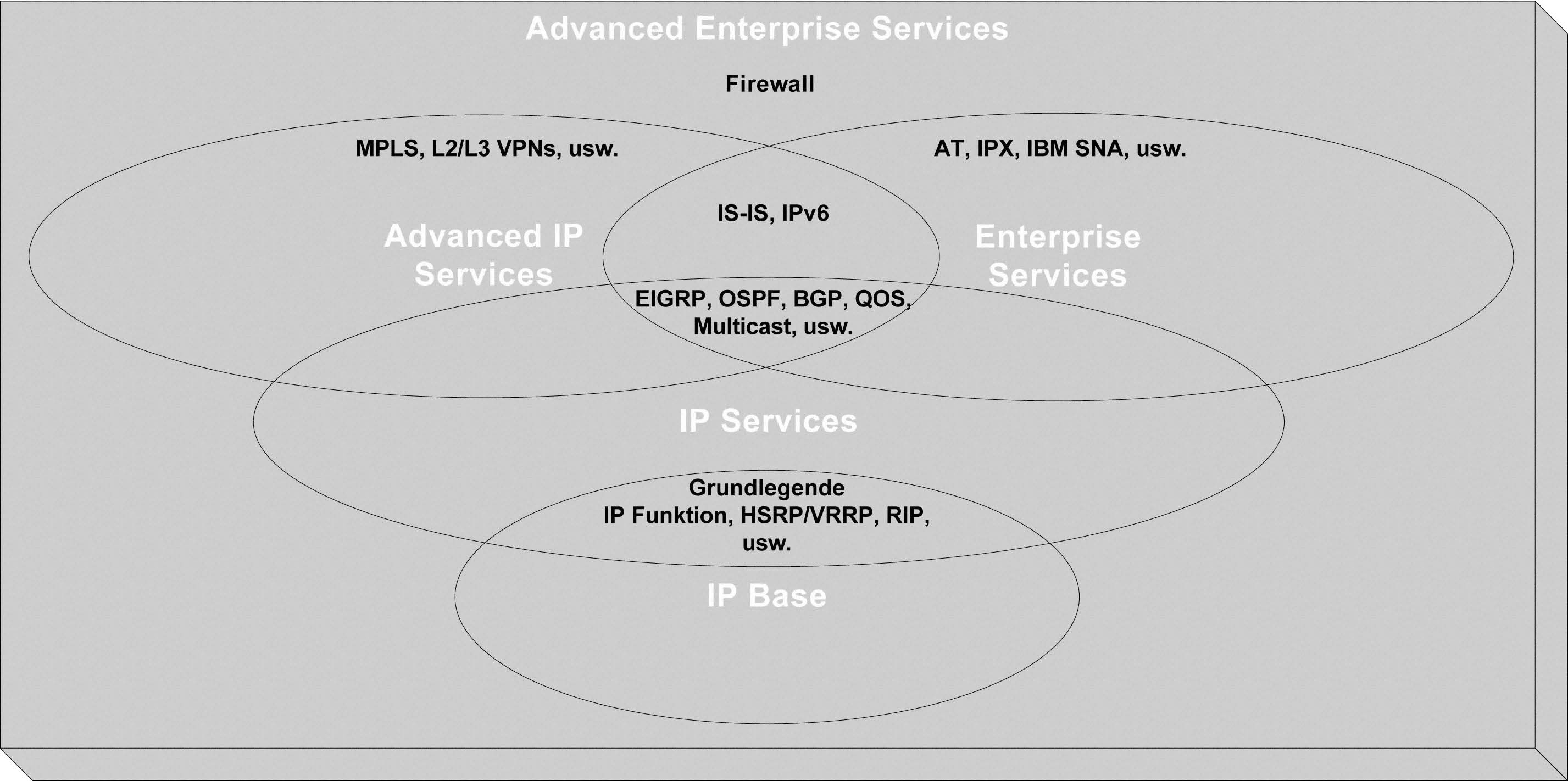 Advanced Enterprise Services

Firewall

MPLS, L2/L3 VPNs, usw.

AT, IPX, IBM SNA, usw.

IS-IS, IPv6

Advanced IP Services

Enterprise Services

EIGRP, OSPF, BGP, QOS, Multicast, usw.

IP Services

Grundlegende IP Funktion, HSRP/VRRP, RIP, usw.

IP Base